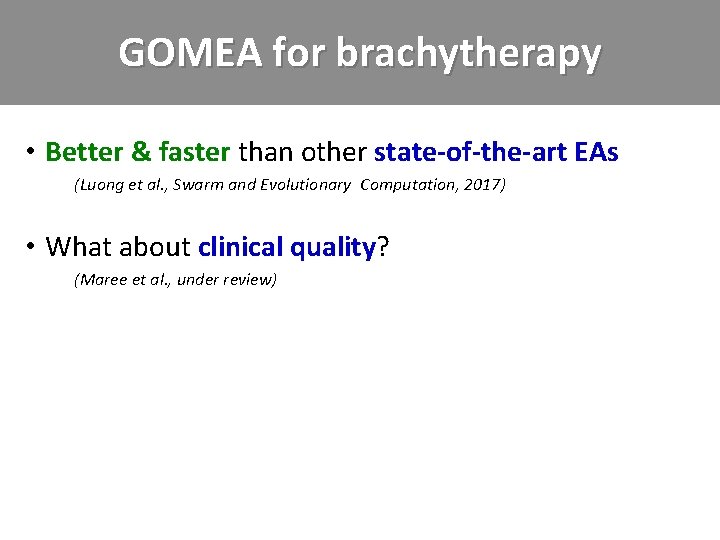 GOMEA for brachytherapy

• Better & faster than other state-of-the-art EAs
(Luong et al., Swarm and Evolutionary Computation, 2017)

• What about clinical quality?
(Maree et al., under review)